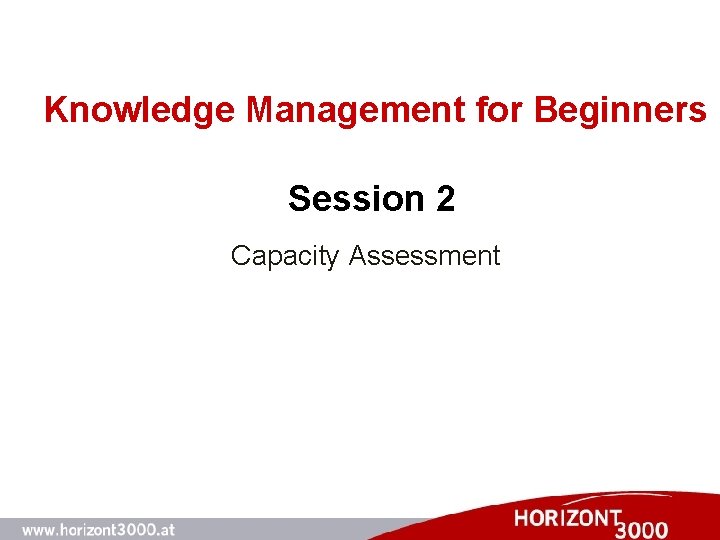 Knowledge Management for Beginners

Session 2

Capacity Assessment

www.horizont3000.at

HORIZONT 3000